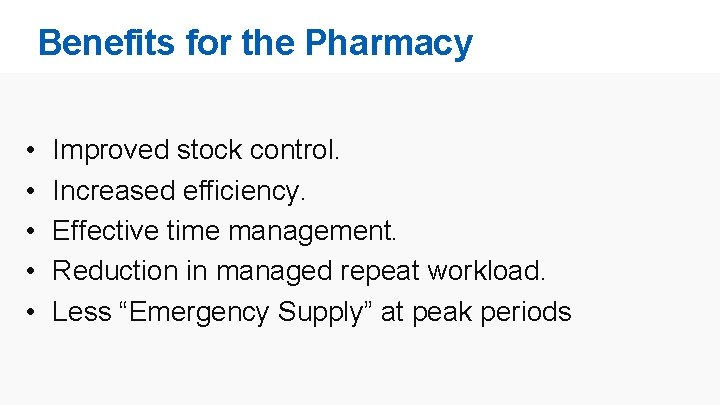 Benefits for the Pharmacy

• Improved stock control.
• Increased efficiency.
• Effective time management.
• Reduction in managed repeat workload.
• Less “Emergency Supply” at peak periods